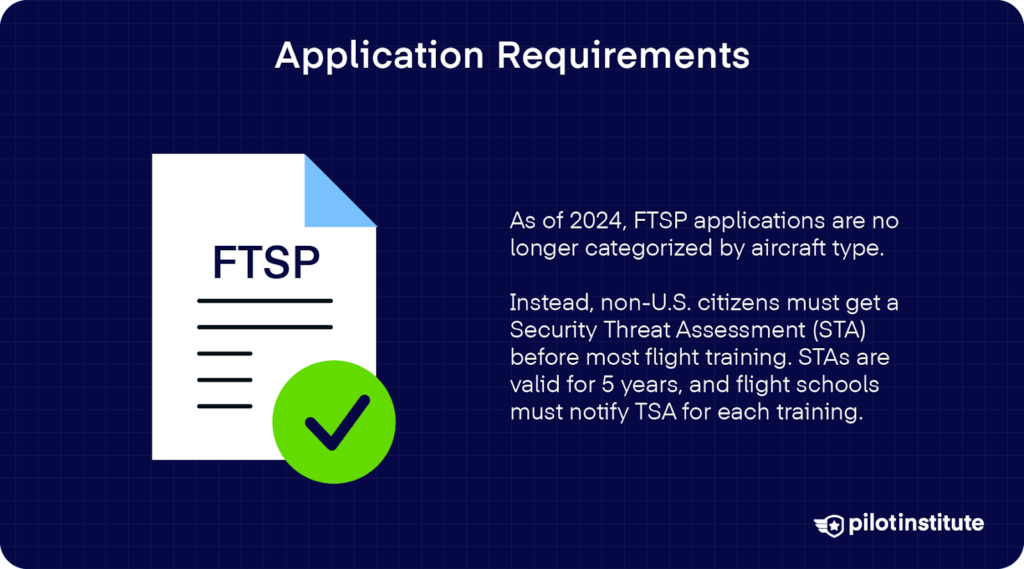 Application Requirements

FTSP

As of 2024, FTSP applications are no longer categorized by aircraft type.

Instead, non-U.S. citizens must get a Security Threat Assessment (STA) before most flight training. STAs are valid for 5 years, and flight schools must notify TSA for each training.

pilotinstitute